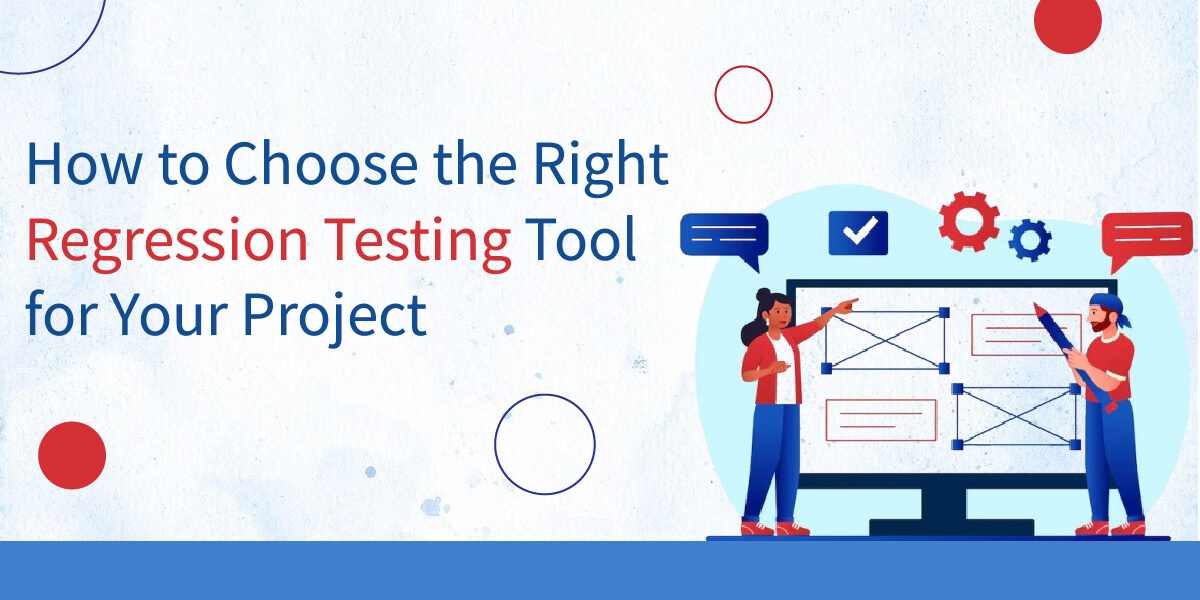 How to Choose the Right Regression Testing Tool for Your Project